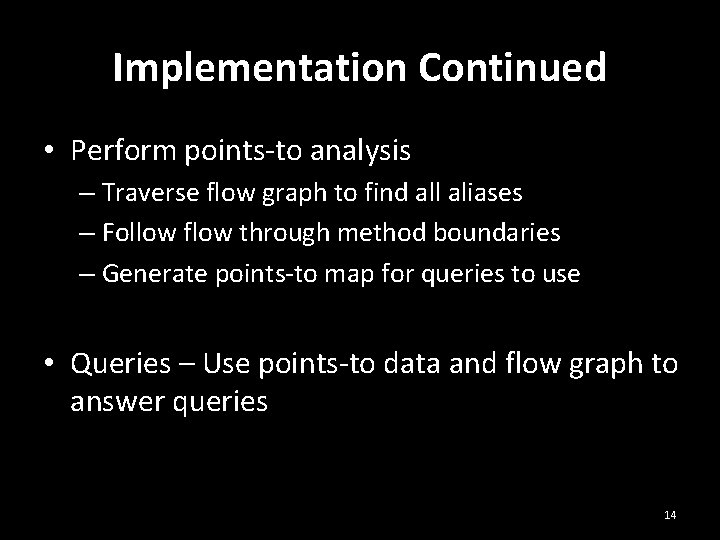 Implementation Continued

• Perform points-to analysis
– Traverse flow graph to find all aliases
– Follow flow through method boundaries
– Generate points-to map for queries to use

• Queries – Use points-to data and flow graph to answer queries

14